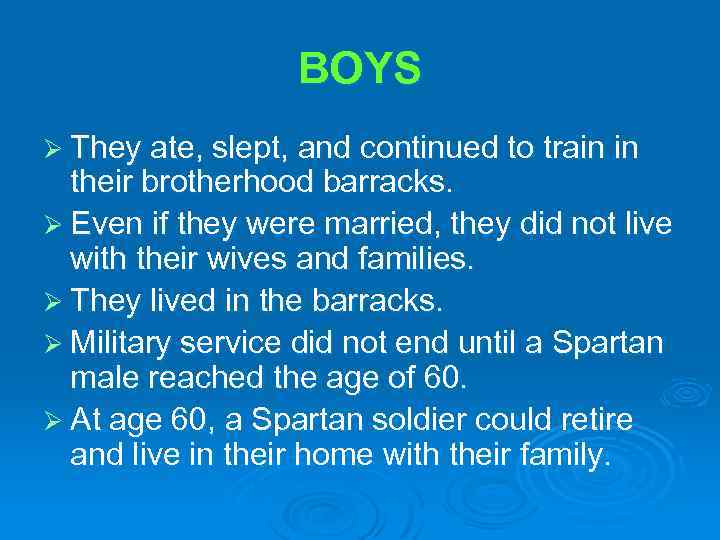 BOYS

➢ They ate, slept, and continued to train in their brotherhood barracks.

➢ Even if they were married, they did not live with their wives and families.

➢ They lived in the barracks.

➢ Military service did not end until a Spartan male reached the age of 60.

➢ At age 60, a Spartan soldier could retire and live in their home with their family.